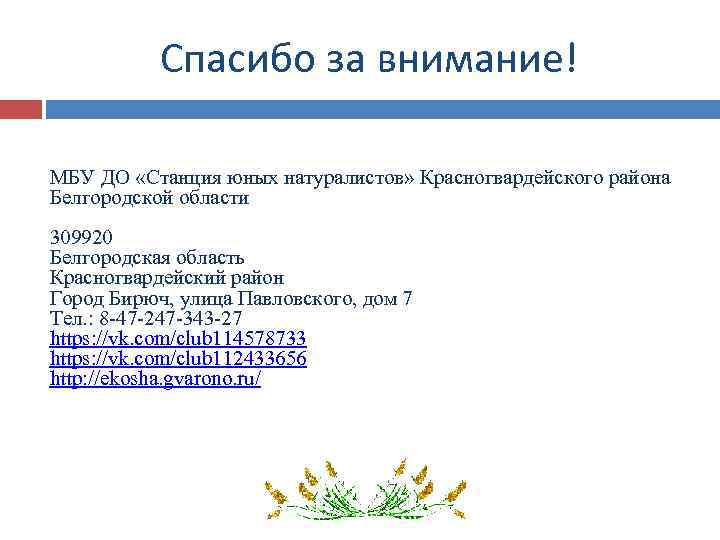 Спасибо за внимание!

МБУ ДО «Станция юных натуралистов» Красногвардейского района Белгородской области

309920
Белгородская область
Красногвардейский район
Город Бирюч, улица Павловского, дом 7
Тел.: 8-47-247-343-27
https://vk.com/club114578733
https://vk.com/club112433656
http://ekosha.gvarono.ru/